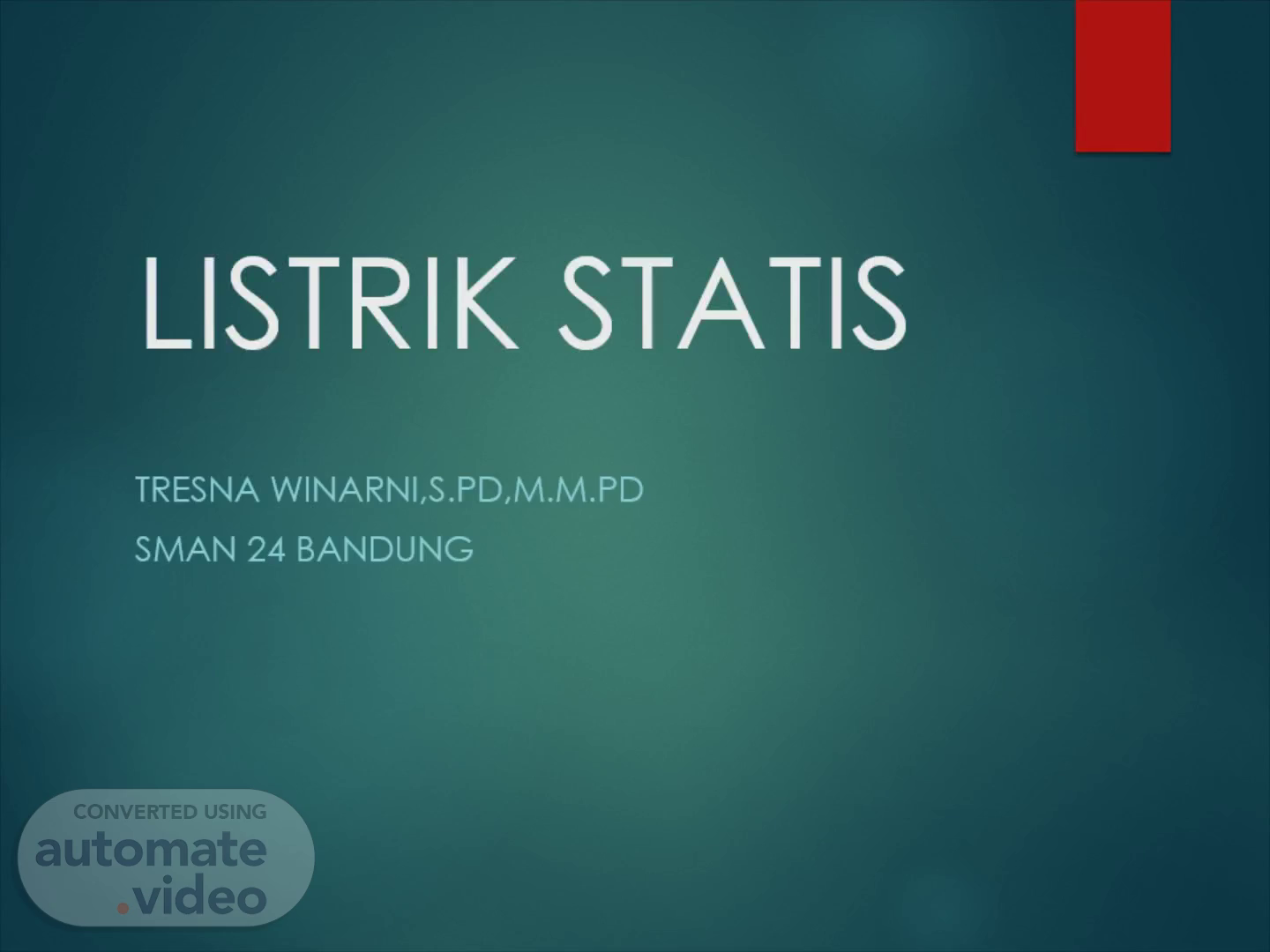 LISTRIK STATIS

TRESNA WINARNI,S.PD,M.M.PD

SMAN 24 BANDUNG

CONVERTED USING
automate
.video